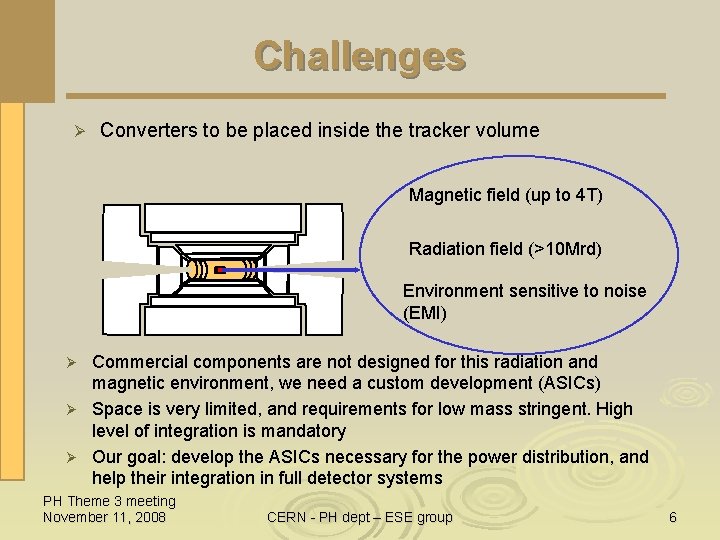 Challenges

➢ Converters to be placed inside the tracker volume

Magnetic field (up to 4T)

Radiation field (>10Mrd)

Environment sensitive to noise (EMI)

➢ Commercial components are not designed for this radiation and magnetic environment, we need a custom development (ASICs)

➢ Space is very limited, and requirements for low mass stringent. High level of integration is mandatory

➢ Our goal: develop the ASICs necessary for the power distribution, and help their integration in full detector systems

PH Theme 3 meeting
November 11, 2008

CERN - PH dept – ESE group

6